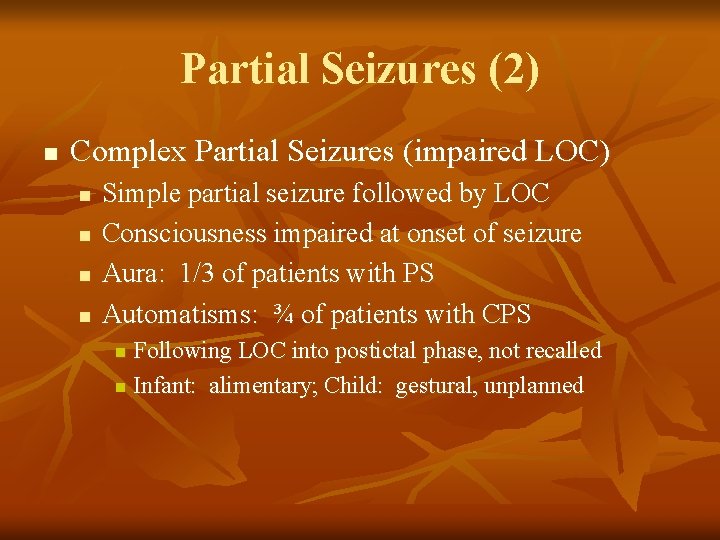 Partial Seizures (2)

- Complex Partial Seizures (impaired LOC)
  - Simple partial seizure followed by LOC
  - Consciousness impaired at onset of seizure
  - Aura: 1/3 of patients with PS
  - Automatisms: ¾ of patients with CPS
    - Following LOC into postictal phase, not recalled
    - Infant: alimentary; Child: gestural, unplanned